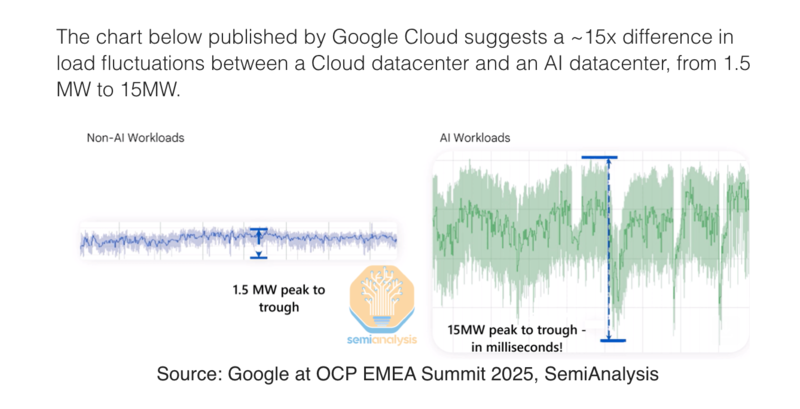 The chart below published by Google Cloud suggests a ~15x difference in load fluctuations between a Cloud datacenter and an AI datacenter, from 1.5 MW to 15MW.

Non-AI Workloads

1.5 MW peak to trough

semianalysis

AI Workloads

15MW peak to trough - in milliseconds!

Source: Google at OCP EMEA Summit 2025, SemiAnalysis